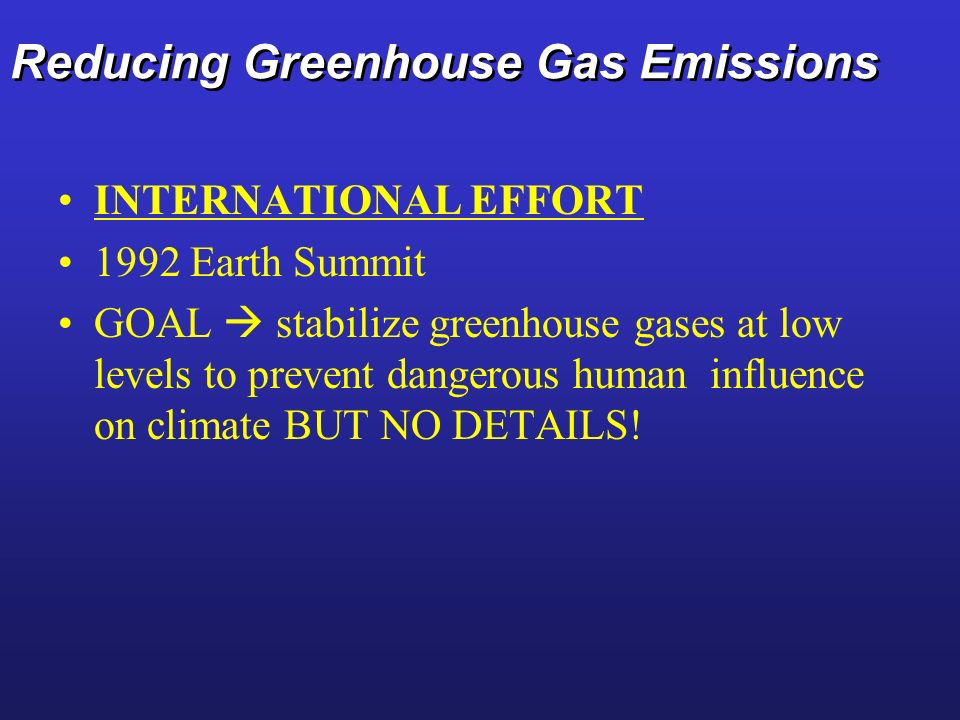 Reducing Greenhouse Gas Emissions

• INTERNATIONAL EFFORT
• 1992 Earth Summit
• GOAL → stabilize greenhouse gases at low levels to prevent dangerous human influence on climate BUT NO DETAILS!